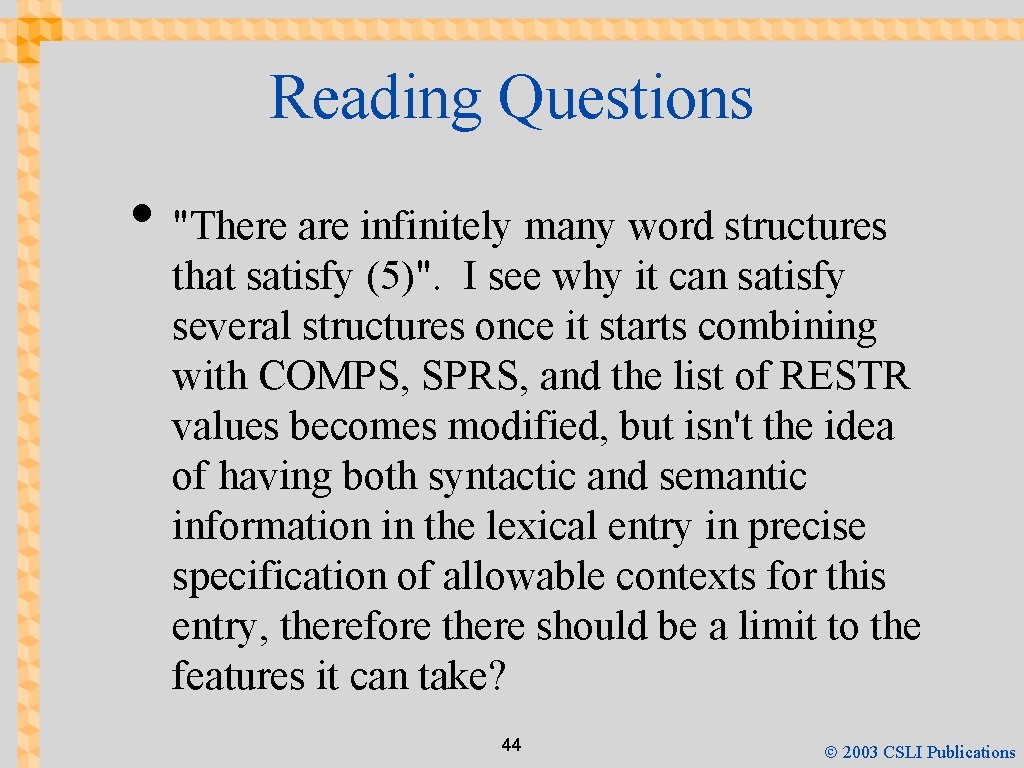 Reading Questions

• "There are infinitely many word structures that satisfy (5)". I see why it can satisfy several structures once it starts combining with COMPS, SPRS, and the list of RESTR values becomes modified, but isn't the idea of having both syntactic and semantic information in the lexical entry in precise specification of allowable contexts for this entry, therefore there should be a limit to the features it can take?

44

© 2003 CSLI Publications